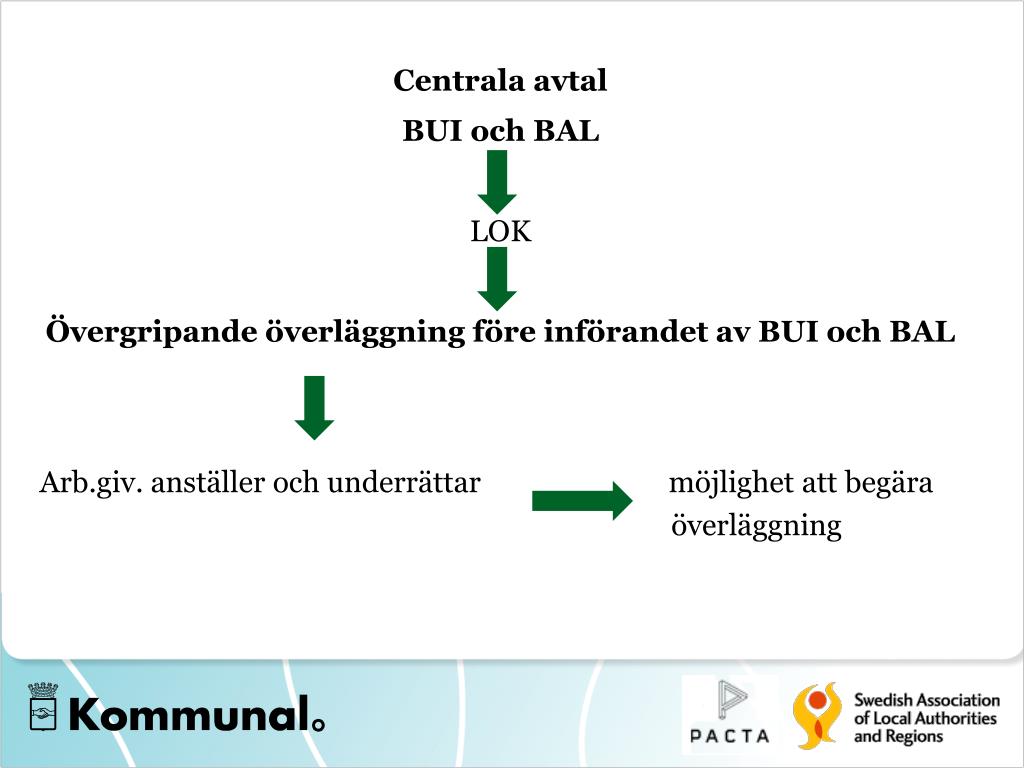 Centrala avtal

BUI och BAL

LOK

Övergripande överläggning före införandet av BUI och BAL

Arb.giv. anställer och underrättar

möjlighet att begära överläggning

Kommunal

PACTA

Swedish Association of Local Authorities and Regions